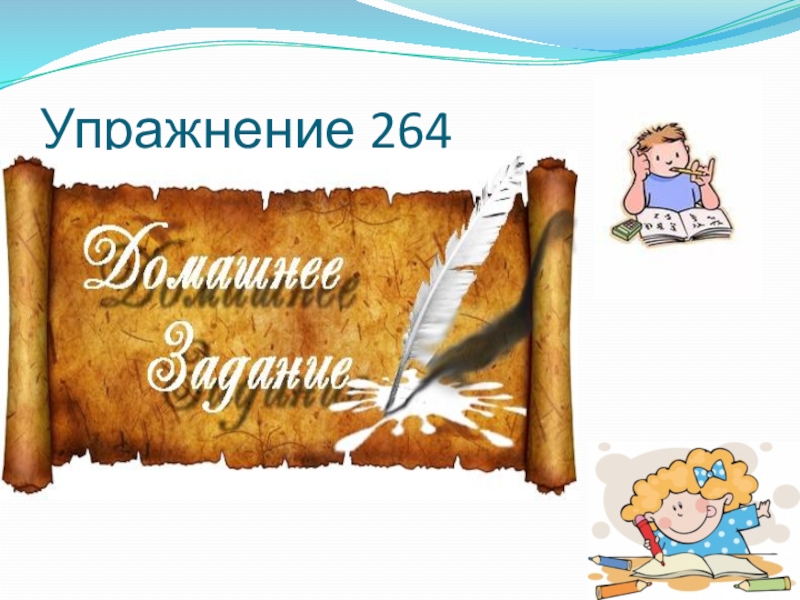 Упражнение 264

Домашнее Задание